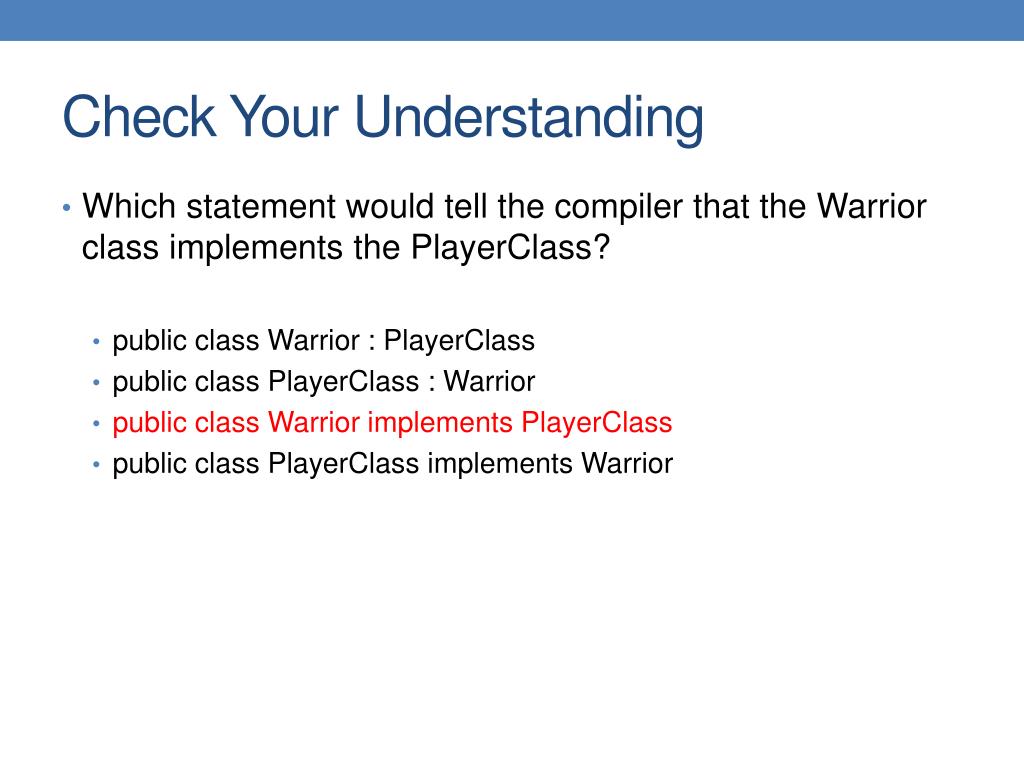 Check Your Understanding

• Which statement would tell the compiler that the Warrior class implements the PlayerClass?

• public class Warrior : PlayerClass
• public class PlayerClass : Warrior
• public class Warrior implements PlayerClass
• public class PlayerClass implements Warrior